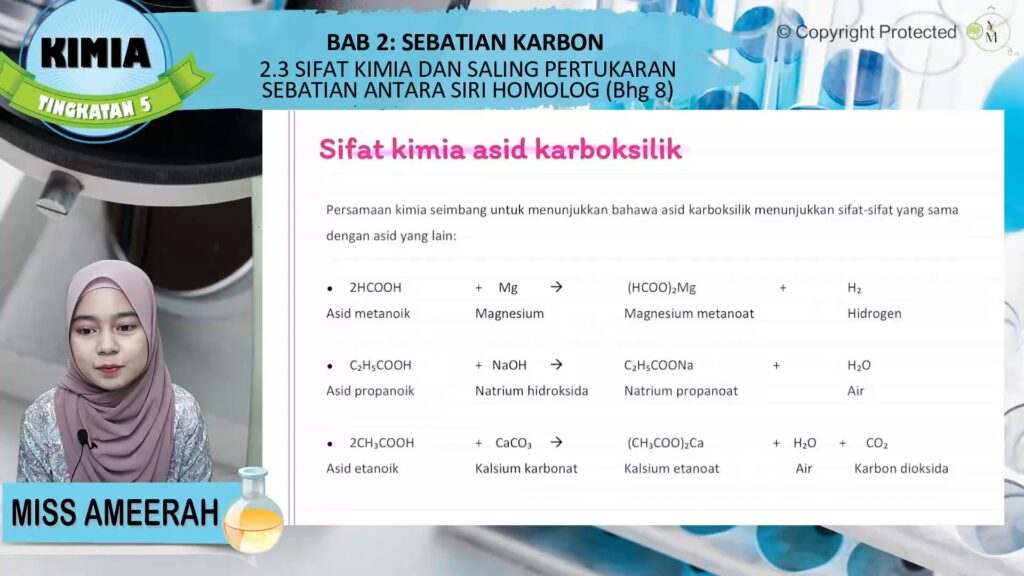 KIMIA
TINGKATAN 5

BAB 2: SEBATIAN KARBON
2.3 SIFAT KIMIA DAN SALING PERTUKARAN SEBATIAN ANTARA SIRI HOMOLOG (Bhg 8)

© Copyright Protected

Sifat kimia asid karboksilik

Persamaan kimia seimbang untuk menunjukkan bahawa asid karboksilik menunjukkan sifat-sifat yang sama dengan asid yang lain:

• $2HCOOH$ + $Mg$ → $(HCOO)_2Mg$ + $H_2$
Asid metanoik Magnesium Magnesium metanoat Hidrogen

• $C_2H_5COOH$ + $NaOH$ → $C_2H_5COONa$ + $H_2O$
Asid propanoik Natrium hidroksida Natrium propanoat Air

• $2CH_3COOH$ + $CaCO_3$ → $(CH_3COO)_2Ca$ + $H_2O$ + $CO_2$
Asid etanoik Kalsium karbonat Kalsium etanoat Air Karbon dioksida

MISS AMEERAH